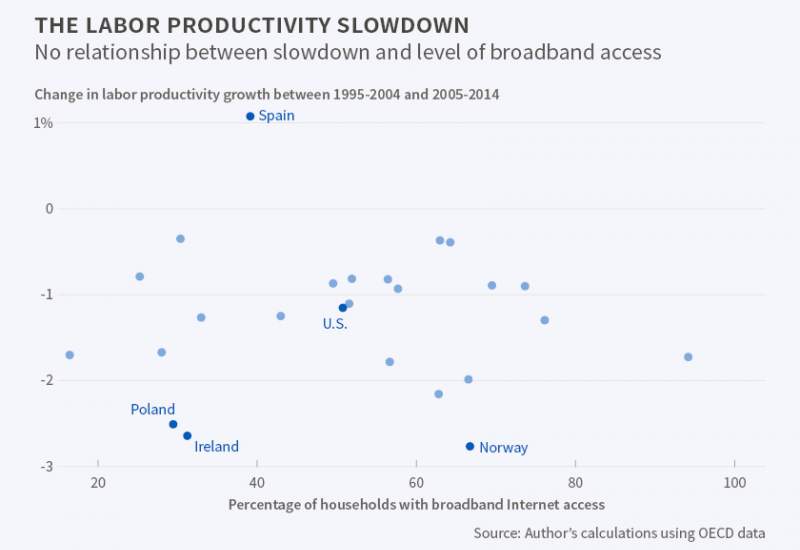 THE LABOR PRODUCTIVITY SLOWDOWN
No relationship between slowdown and level of broadband access

Change in labor productivity growth between 1995-2004 and 2005-2014

1%
0
-1
-2
-3

Spain
U.S.
Poland
Ireland
Norway

20
40
60
80
100

Percentage of households with broadband Internet access

Source: Author's calculations using OECD data